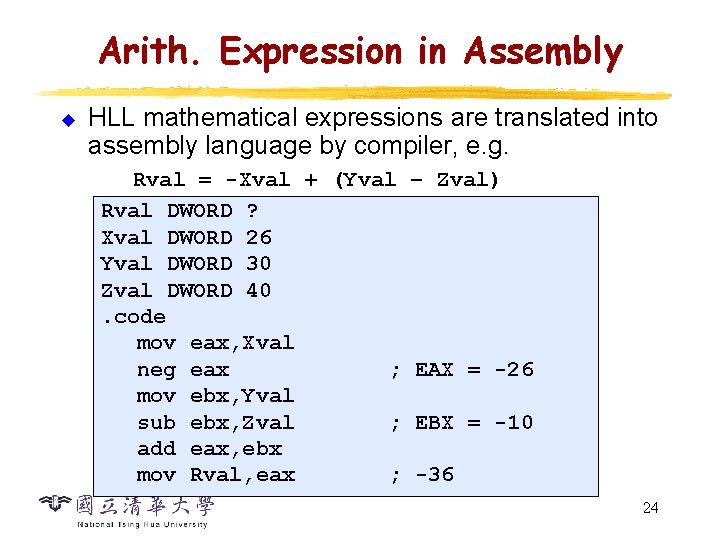 Arith. Expression in Assembly

HLL mathematical expressions are translated into assembly language by compiler, e.g.

Rval = -Xval + (Yval – Zval)

Rval DWORD ?
Xval DWORD 26
Yval DWORD 30
Zval DWORD 40
.code
mov eax,Xval
neg eax ; EAX = -26
mov ebx,Yval
sub ebx,Zval ; EBX = -10
add eax,ebx
mov Rval,eax ; -36

國立清華大學
National Tsing Hua University

24